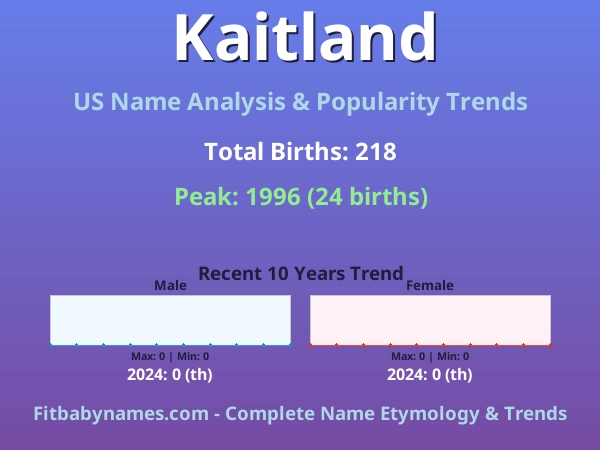 Kaitland

US Name Analysis & Popularity Trends

Total Births: 218

Peak: 1996 (24 births)

Recent 10 Years Trend

Male

Max: 0 | Min: 0

2024: 0 (th)

Female

Max: 0 | Min: 0

2024: 0 (th)

Fitbabynames.com - Complete Name Etymology & Trends